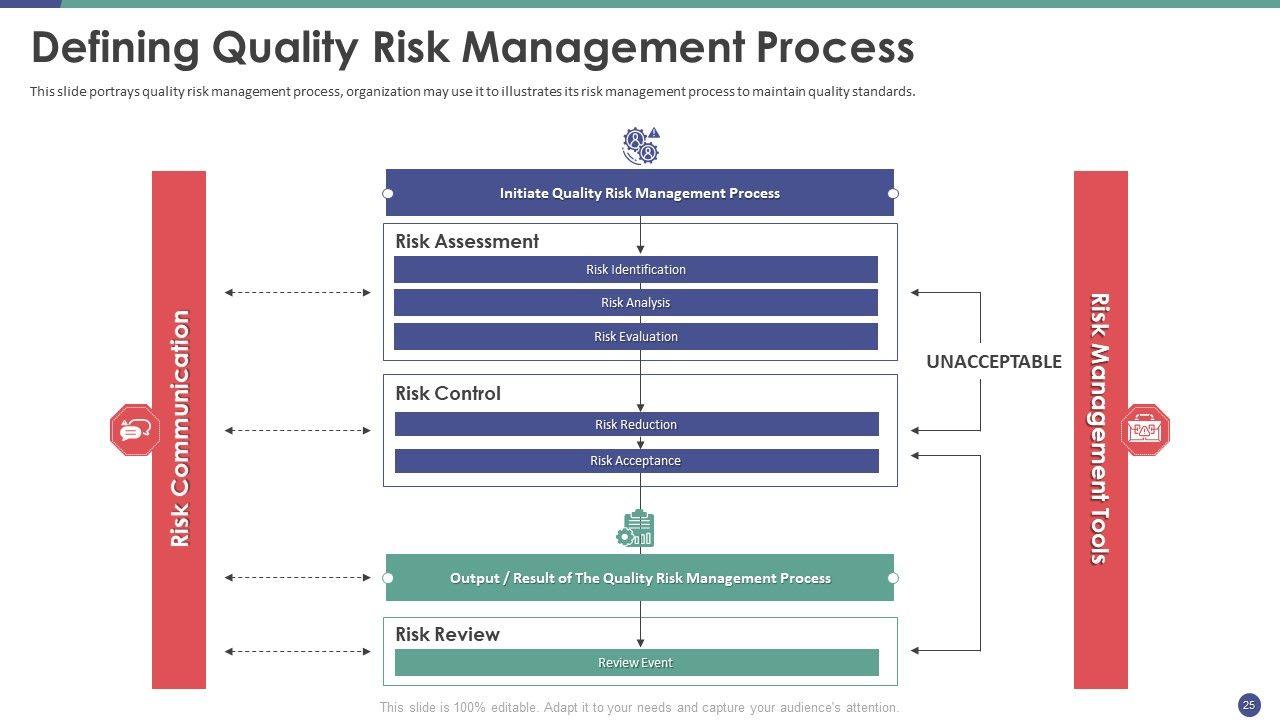 Defining Quality Risk Management Process

This slide portrays quality risk management process, organization may use it to illustrates its risk management process to maintain quality standards.

Risk Communication

Initiate Quality Risk Management Process

Risk Assessment

Risk Identification

Risk Analysis

Risk Evaluation

Risk Control

Risk Reduction

Risk Acceptance

Output / Result of The Quality Risk Management Process

Risk Review

Review Event

UNACCEPTABLE

Risk Management Tools

This slide is 100% editable. Adapt it to your needs and capture your audience's attention.

25